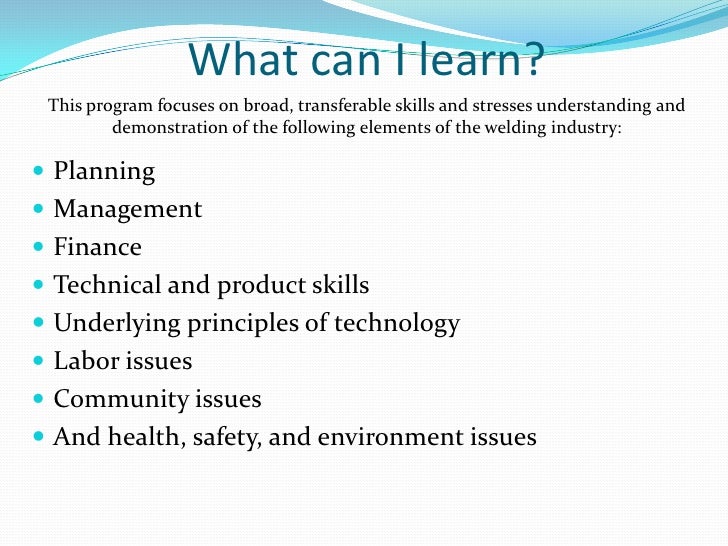 What can I learn?

This program focuses on broad, transferable skills and stresses understanding and demonstration of the following elements of the welding industry:

- Planning
- Management
- Finance
- Technical and product skills
- Underlying principles of technology
- Labor issues
- Community issues
- And health, safety, and environment issues